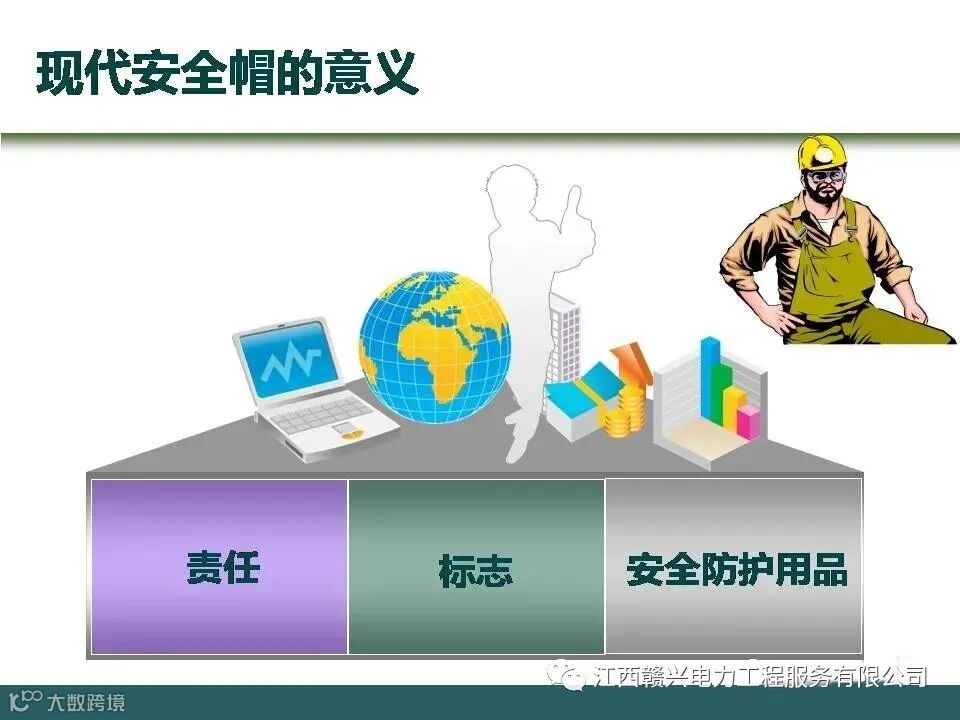 现代安全帽的意义

责任

标志

安全防护用品

江西赣兴电力工程服务有限公司

大数跨境